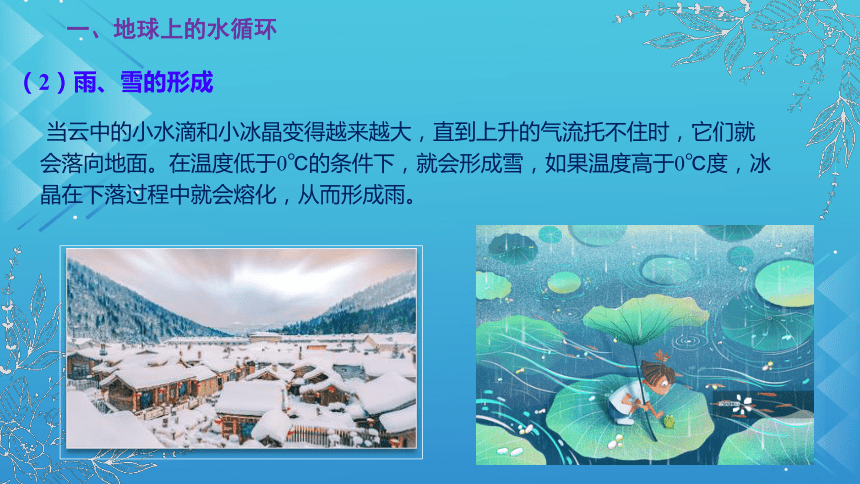 一、地球上的水循环

（2）雨、雪的形成

当云中的小水滴和小冰晶变得越来越大，直到上升的气流托不住时，它们就会落向地面。在温度低于0℃的条件下，就会形成雪，如果温度高于0℃度，冰晶在下落过程中就会熔化，从而形成雨。